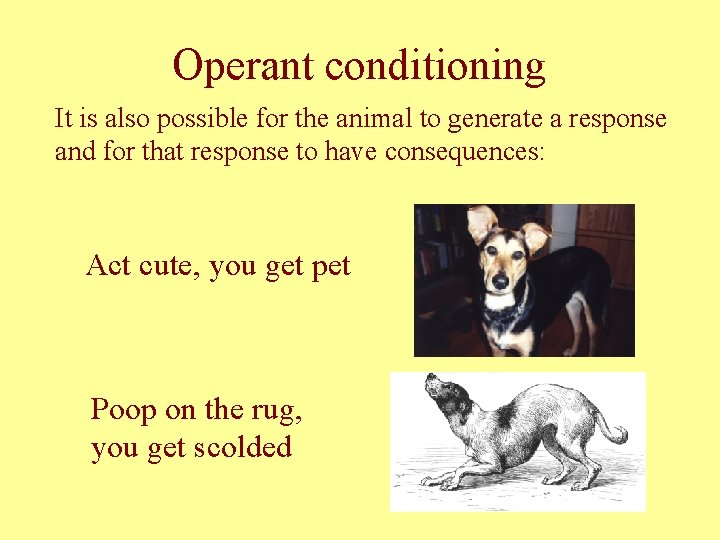 Operant conditioning

It is also possible for the animal to generate a response and for that response to have consequences:

Act cute, you get pet

Poop on the rug, you get scolded